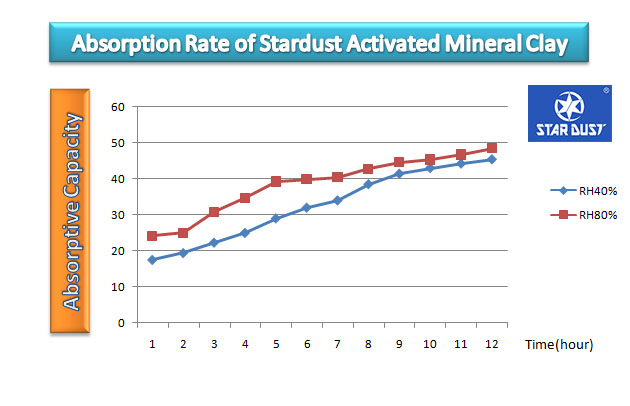 Absorption Rate of Stardust Activated Mineral Clay

Absorptive Capacity

STAR DUST

60
50
40
30
20
10
0

1 2 3 4 5 6 7 8 9 10 11 12

Time(hour)

RH40%
RH80%